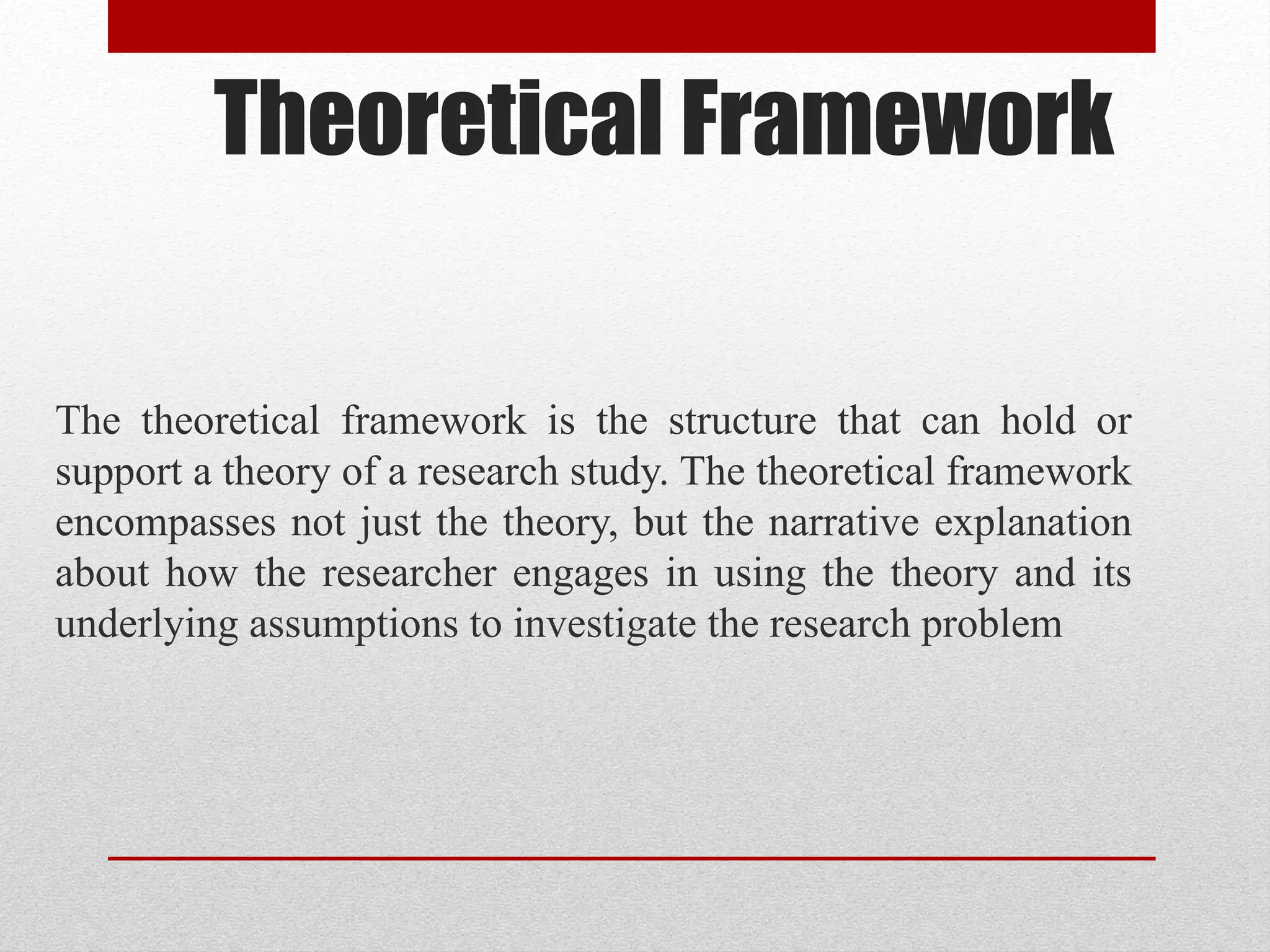 Theoretical Framework

The theoretical framework is the structure that can hold or support a theory of a research study. The theoretical framework encompasses not just the theory, but the narrative explanation about how the researcher engages in using the theory and its underlying assumptions to investigate the research problem